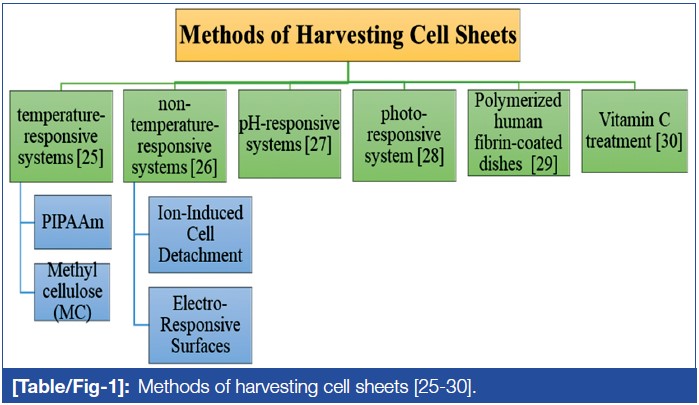 Methods of Harvesting Cell Sheets

temperature-responsive systems [25]

PIPAAm

Methyl cellulose (MC)

non-temperature-responsive systems [26]

Ion-Induced Cell Detachment

Electro-Responsive Surfaces

pH-responsive systems [27]

photo-responsive system [28]

Polymerized human fibrin-coated dishes [29]

Vitamin C treatment [30]

[Table/Fig-1]: Methods of harvesting cell sheets [25-30].